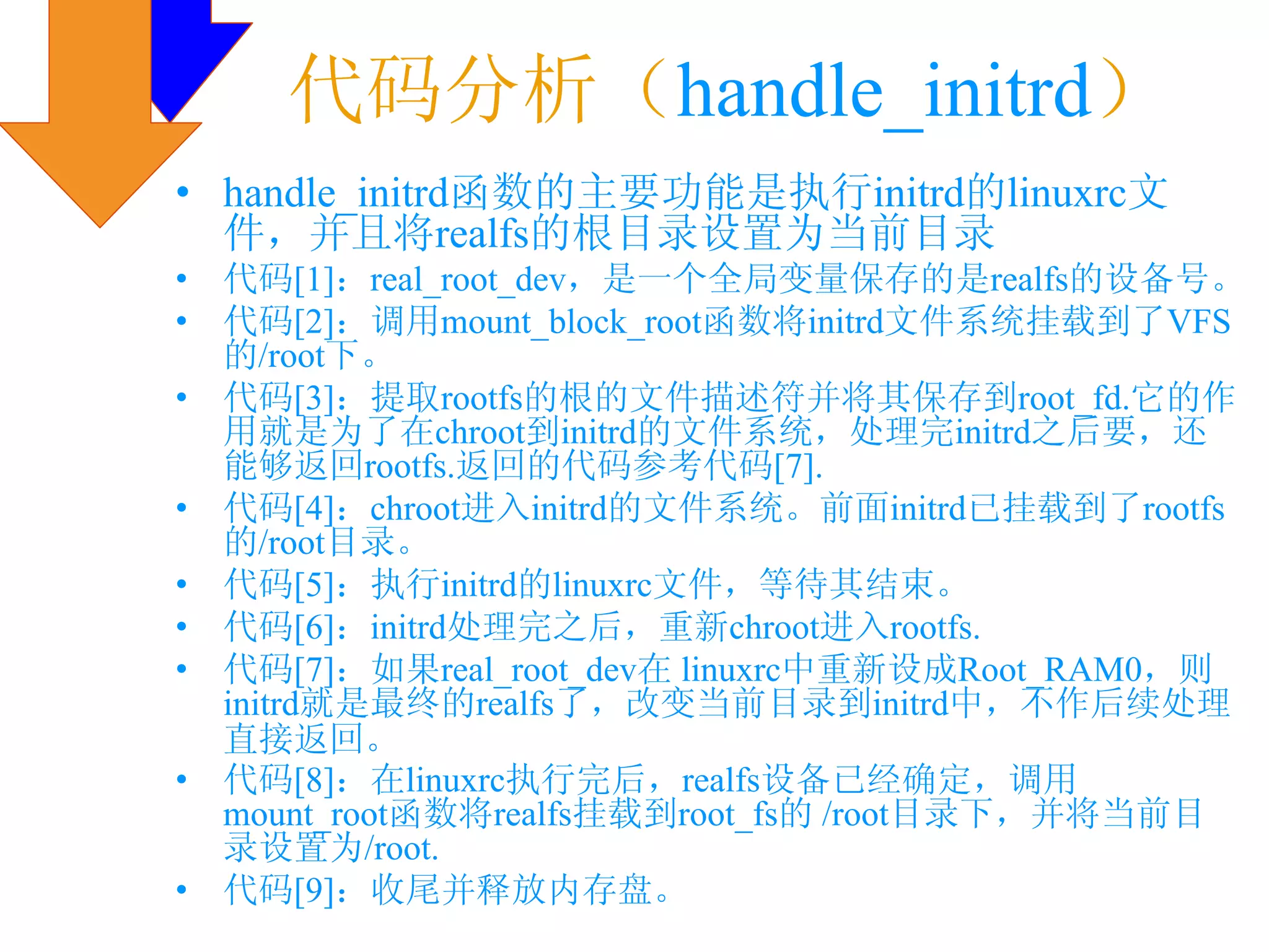 代码分析（handle_initrd）

• handle_initrd函数的主要功能是执行initrd的linuxrc文件，并且将realfs的根目录设置为当前目录
• 代码[1]：real_root_dev，是一个全局变量保存的是realfs的设备号。
• 代码[2]：调用mount_block_root函数将initrd文件系统挂载到了VFS的/root下。
• 代码[3]：提取rootfs的根的文件描述符并将其保存到root_fd.它的作用就是为了在chroot到initrd的文件系统，处理完initrd之后要，还能够返回rootfs.返回的代码参考代码[7].
• 代码[4]：chroot进入initrd的文件系统。前面initrd已挂载到了rootfs的/root目录。
• 代码[5]：执行initrd的linuxrc文件，等待其结束。
• 代码[6]：initrd处理完之后，重新chroot进入rootfs.
• 代码[7]：如果real_root_dev在 linuxrc中重新设成Root_RAM0，则initrd就是最终的realfs了，改变当前目录到initrd中，不作后续处理直接返回。
• 代码[8]：在linuxrc执行完后，realfs设备已经确定，调用mount_root函数将realfs挂载到root_fs的 /root目录下，并将当前目录设置为/root.
• 代码[9]：收尾并释放内存盘。